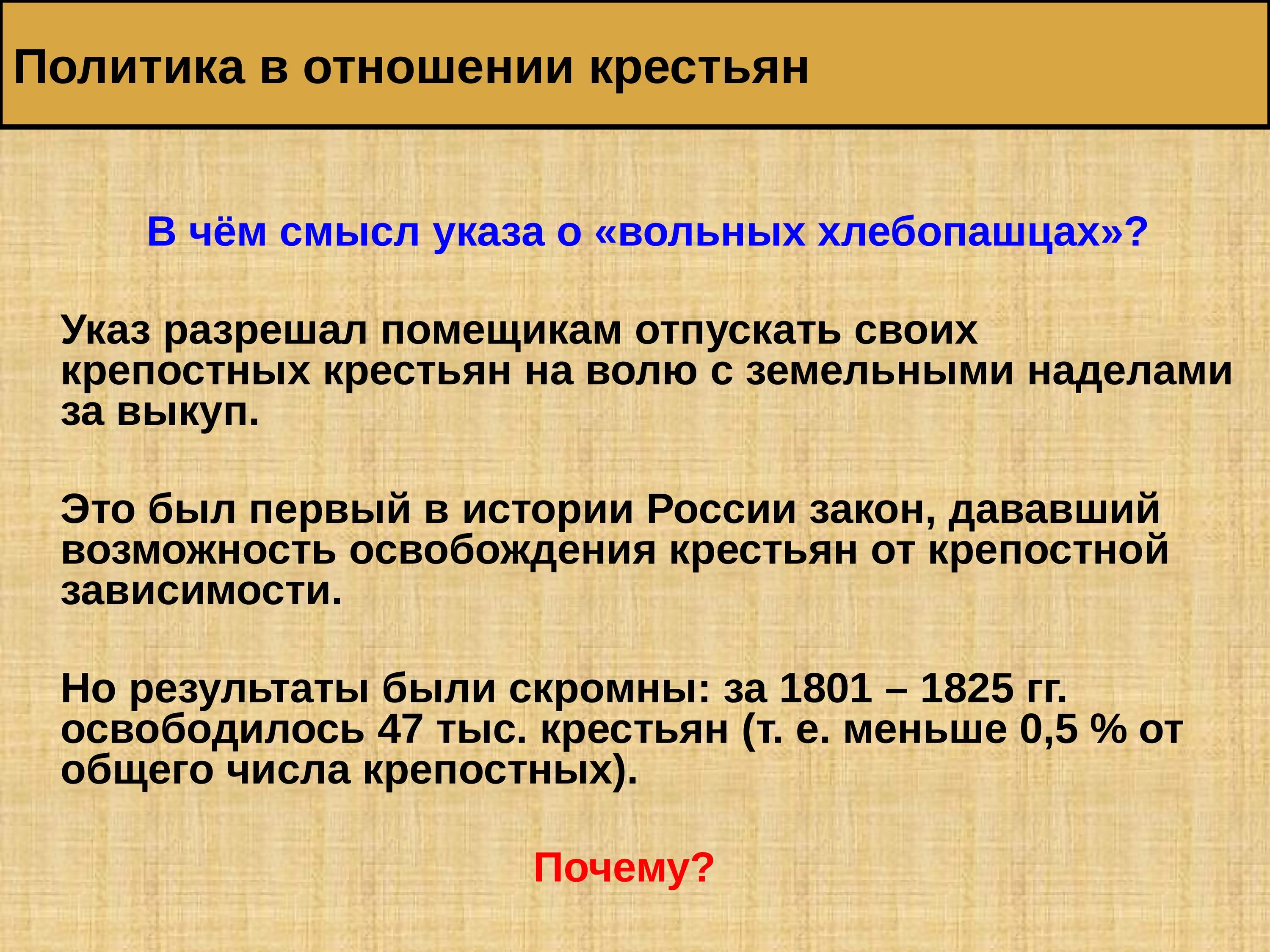 Политика в отношении крестьян

В чём смысл указа о «вольных хлебопашцах»?

Указ разрешал помещикам отпускать своих крепостных крестьян на волю с земельными наделами за выкуп.

Это был первый в истории России закон, дававший возможность освобождения крестьян от крепостной зависимости.

Но результаты были скромны: за 1801 – 1825 гг. освободилось 47 тыс. крестьян (т. е. меньше 0,5 % от общего числа крепостных).

Почему?